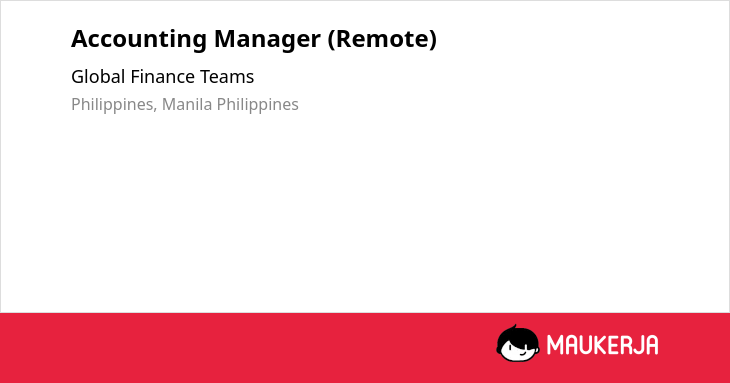 Accounting Manager (Remote)

Global Finance Teams

Philippines, Manila Philippines

MAUKERJA